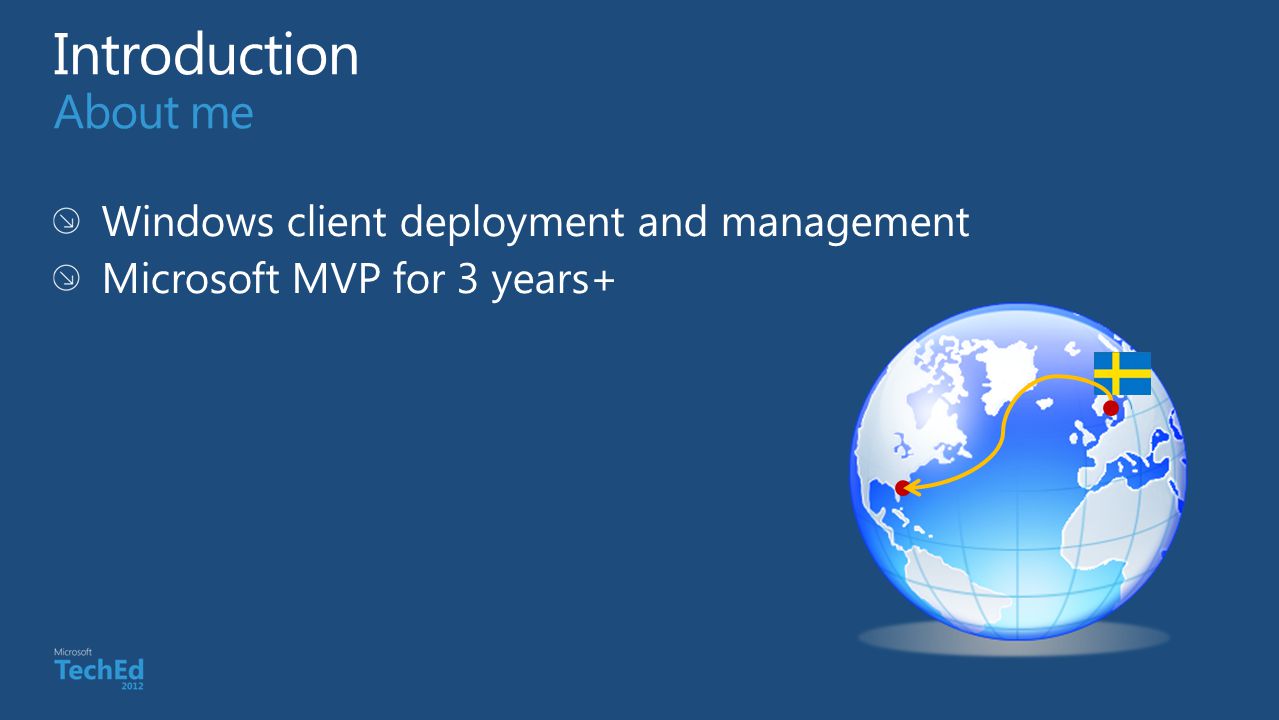 Introduction
About me

Windows client deployment and management
Microsoft MVP for 3 years+

Microsoft
TechEd
2012